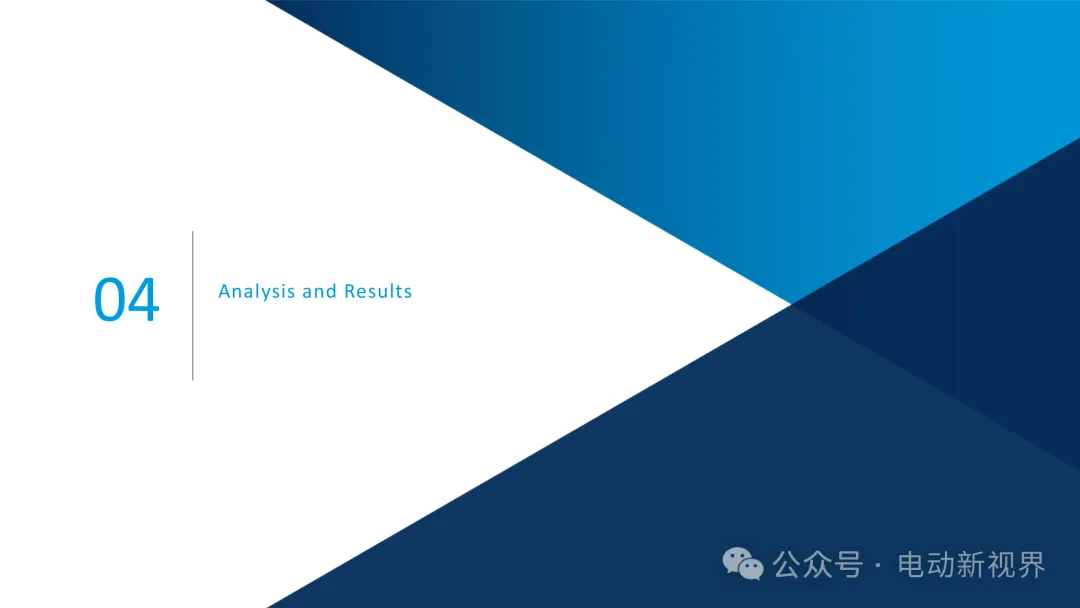 04

Analysis and Results

公众号 · 电动新视界